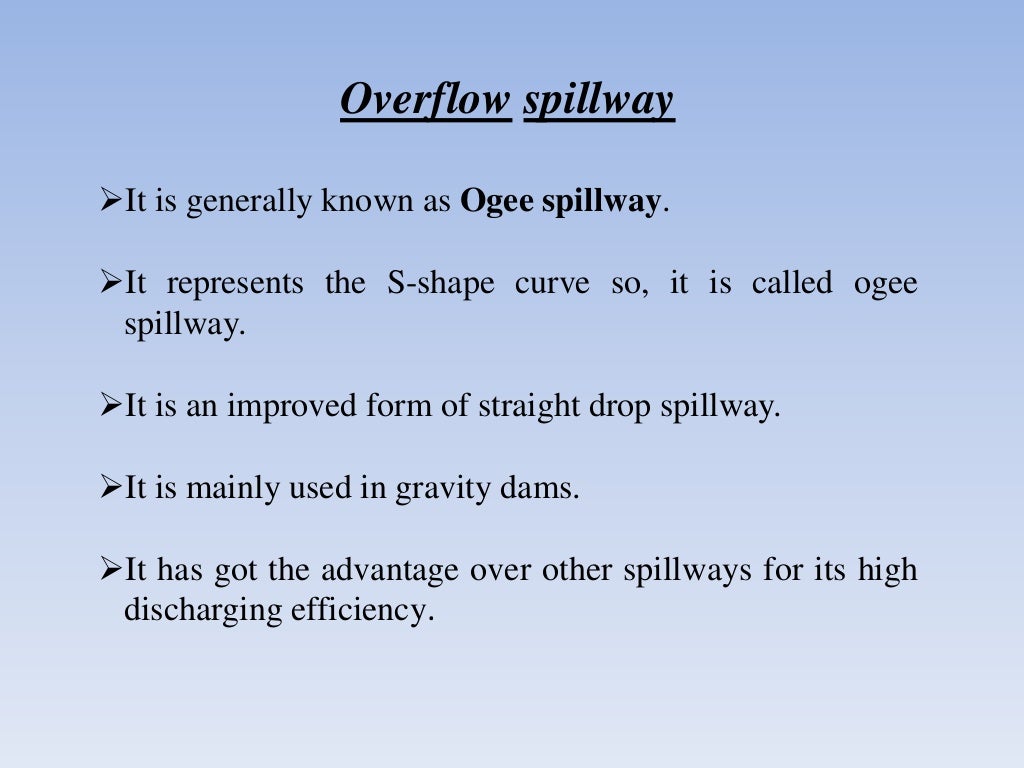 Overflow spillway

➢It is generally known as Ogee spillway.

➢It represents the S-shape curve so, it is called ogee spillway.

➢It is an improved form of straight drop spillway.

➢It is mainly used in gravity dams.

➢It has got the advantage over other spillways for its high discharging efficiency.